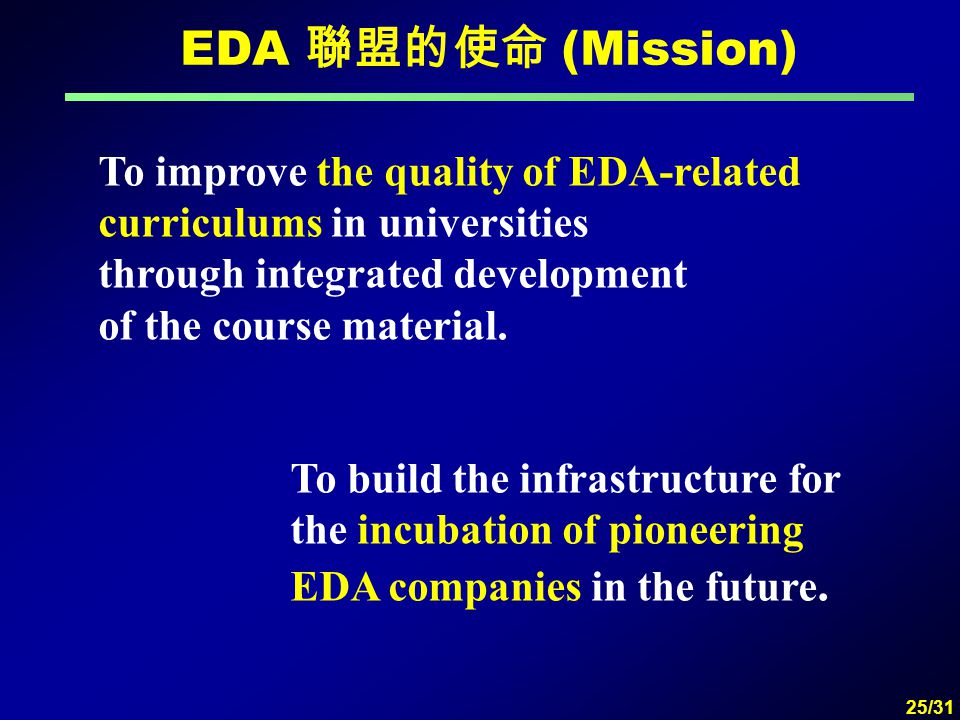 EDA 聯盟的使命 (Mission)

To improve the quality of EDA-related curriculums in universities through integrated development of the course material.

To build the infrastructure for the incubation of pioneering EDA companies in the future.

25/31